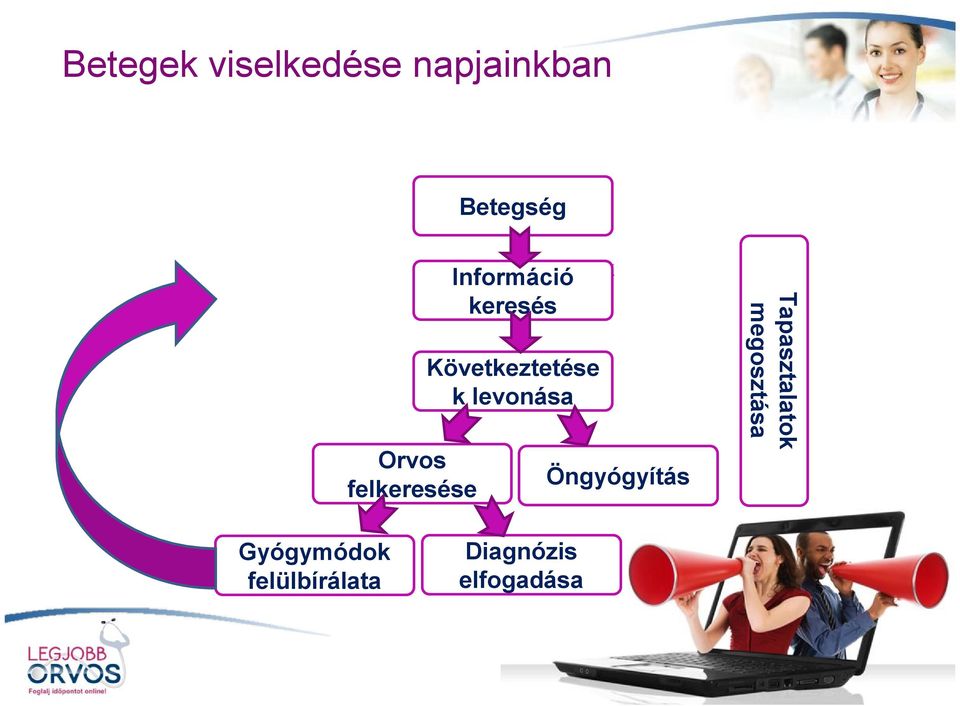 Betegek viselkedése napjainkban

Betegség

Információ keresés

Következtetése k levonása

Orvos felkeresése

Öngyógyítás

Gyógymódok felülbírálata

Diagnózis elfogadása

Tapasztalatok megosztása

LEGJOBB ORVOS
Foglalj időpontot online!